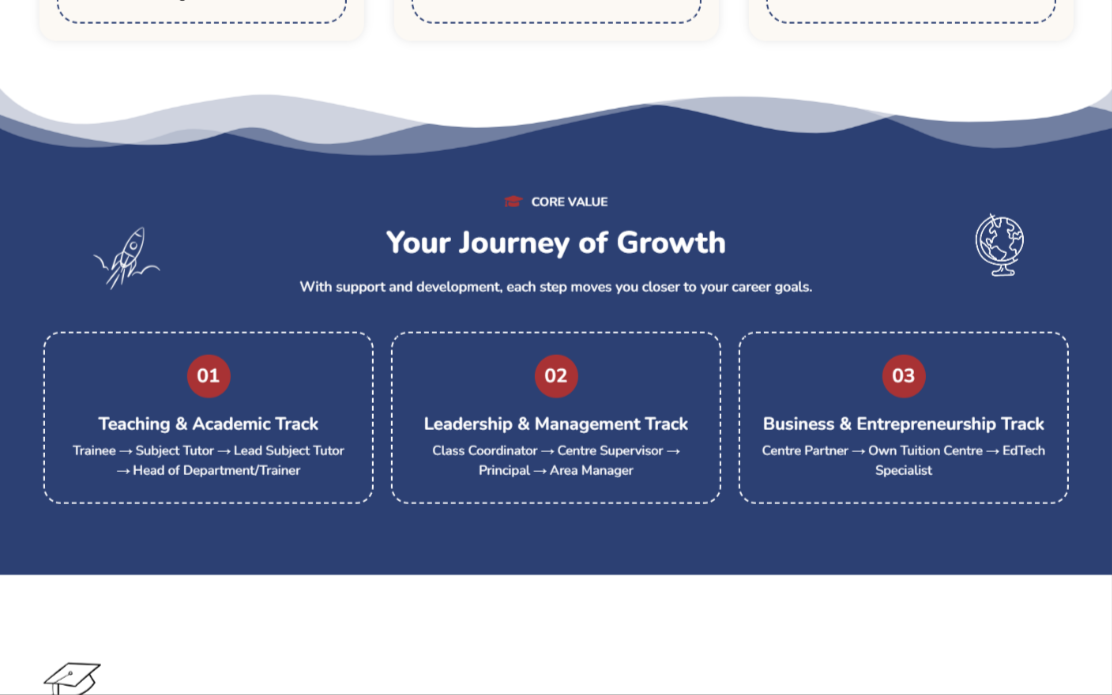 CORE VALUE

Your Journey of Growth

With support and development, each step moves you closer to your career goals.

01

Teaching & Academic Track

Trainee → Subject Tutor → Lead Subject Tutor → Head of Department/Trainer

02

Leadership & Management Track

Class Coordinator → Centre Supervisor → Principal → Area Manager

03

Business & Entrepreneurship Track

Centre Partner → Own Tuition Centre → EdTech Specialist